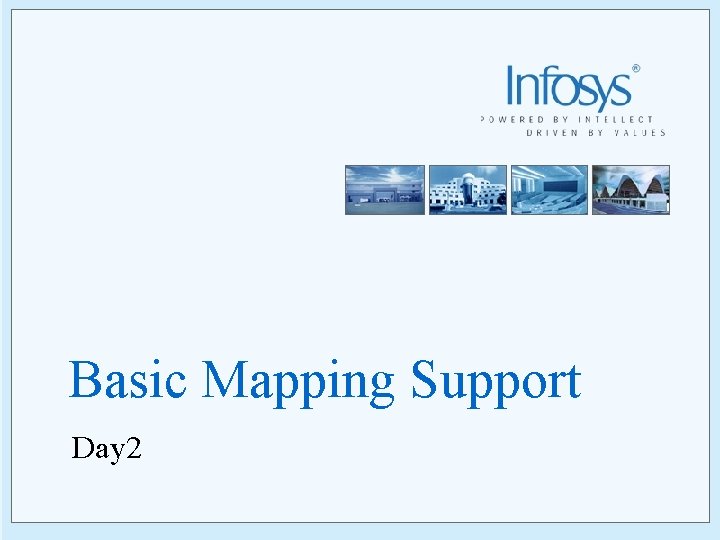 Infosys®
POWERED BY INTELLECT
DRIVEN BY VALUES

Basic Mapping Support

Day2